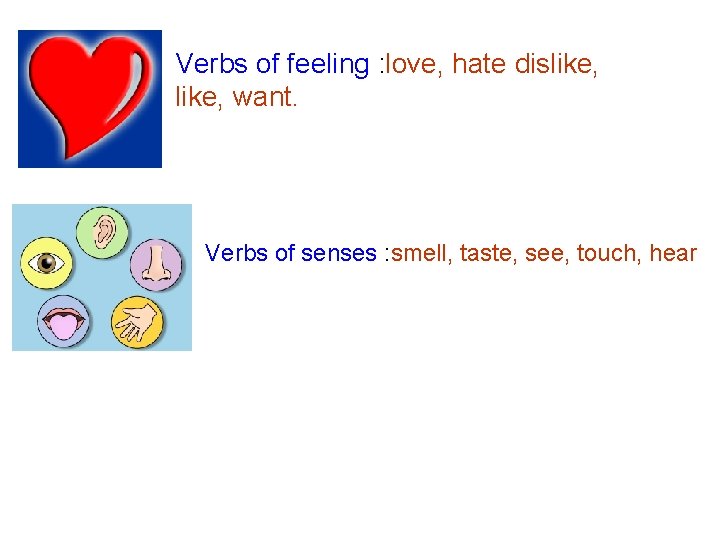 Verbs of feeling :love, hate dislike, like, want.

Verbs of senses :smell, taste, see, touch, hear